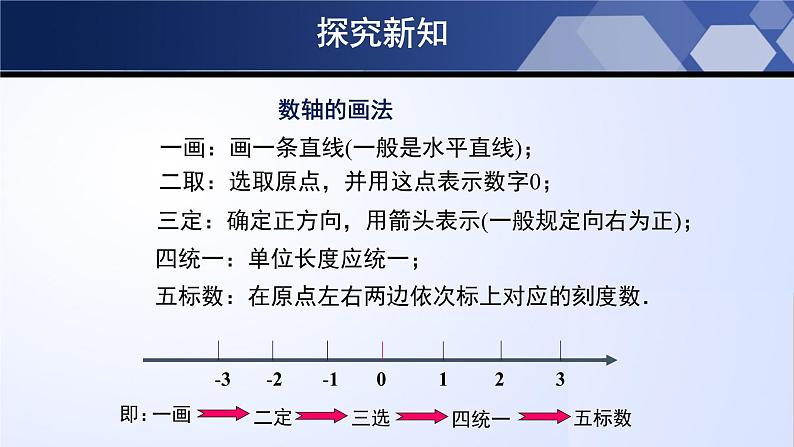 探究新知

数轴的画法

一画：画一条直线(一般是水平直线)；

二取：选取原点，并用这点表示数字0；

三定：确定正方向，用箭头表示(一般规定向右为正)；

四统一：单位长度应统一；

五标数：在原点左右两边依次标上对应的刻度数.

-3 -2 -1 0 1 2 3

即：一画 二定 三选 四统一 五标数